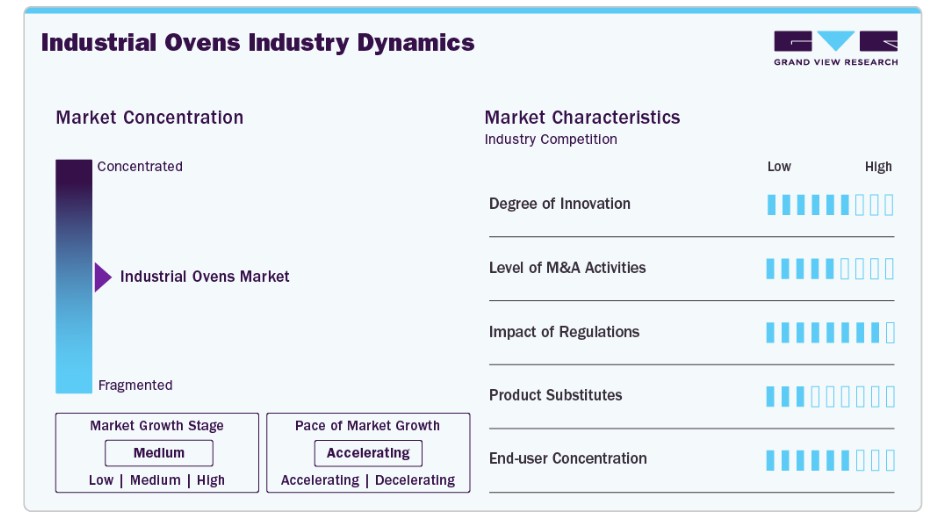 Industrial Ovens Industry Dynamics

GRAND VIEW RESEARCH

Market Concentration

Concentrated

Industrial Ovens Market

Fragmented

Market Growth Stage
Medium
Low | Medium | High

Pace of Market Growth
Accelerating
Accelerating | Decelerating

Market Characteristics
Industry Competition

Low High

Degree of Innovation

Level of M&A Activities

Impact of Regulations

Product Substitutes

End-user Concentration